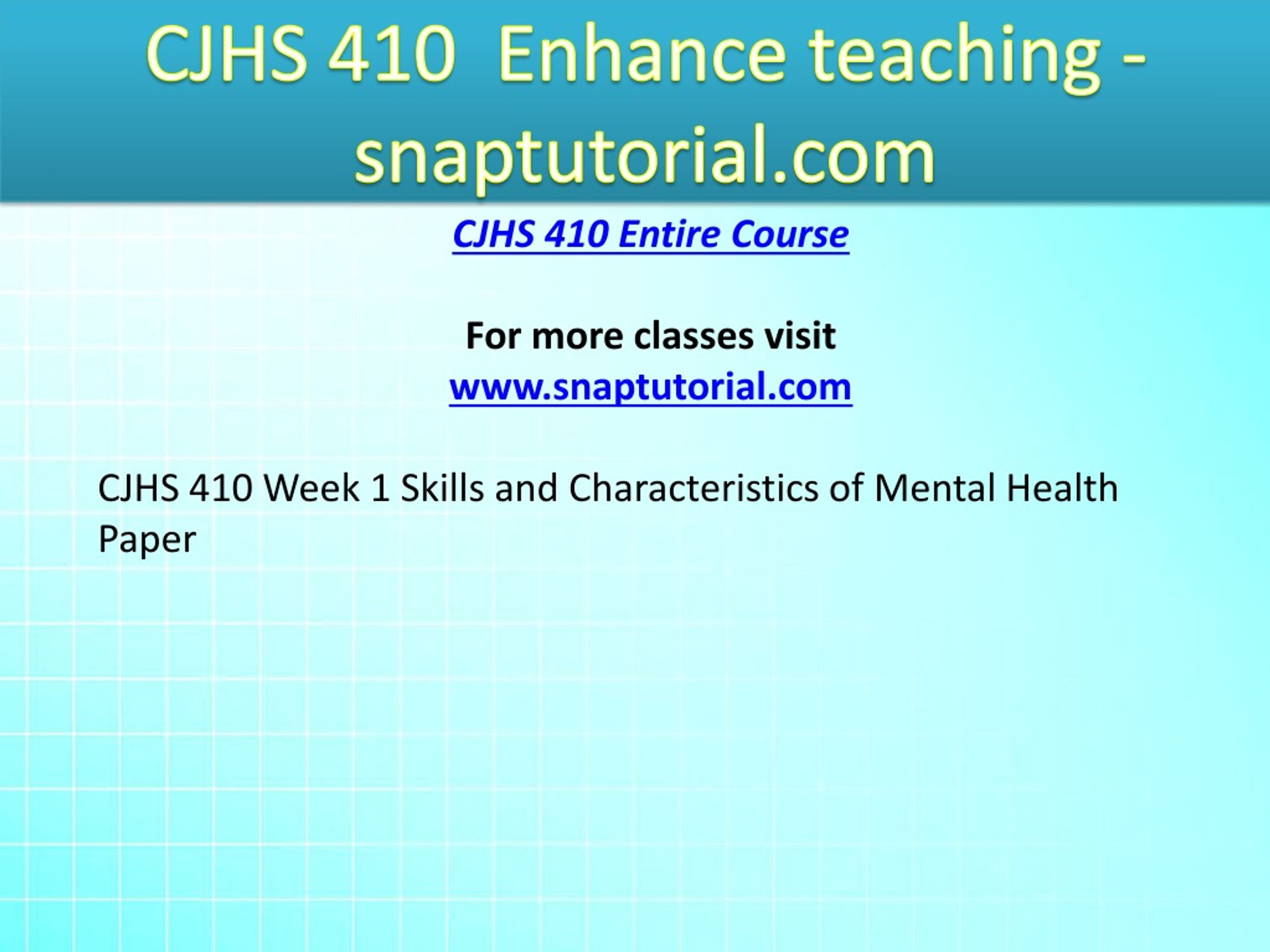 CJHS 410 Enhance teaching - snaptutorial.com

CJHS 410 Entire Course

For more classes visit
www.snaptutorial.com

CJHS 410 Week 1 Skills and Characteristics of Mental Health Paper